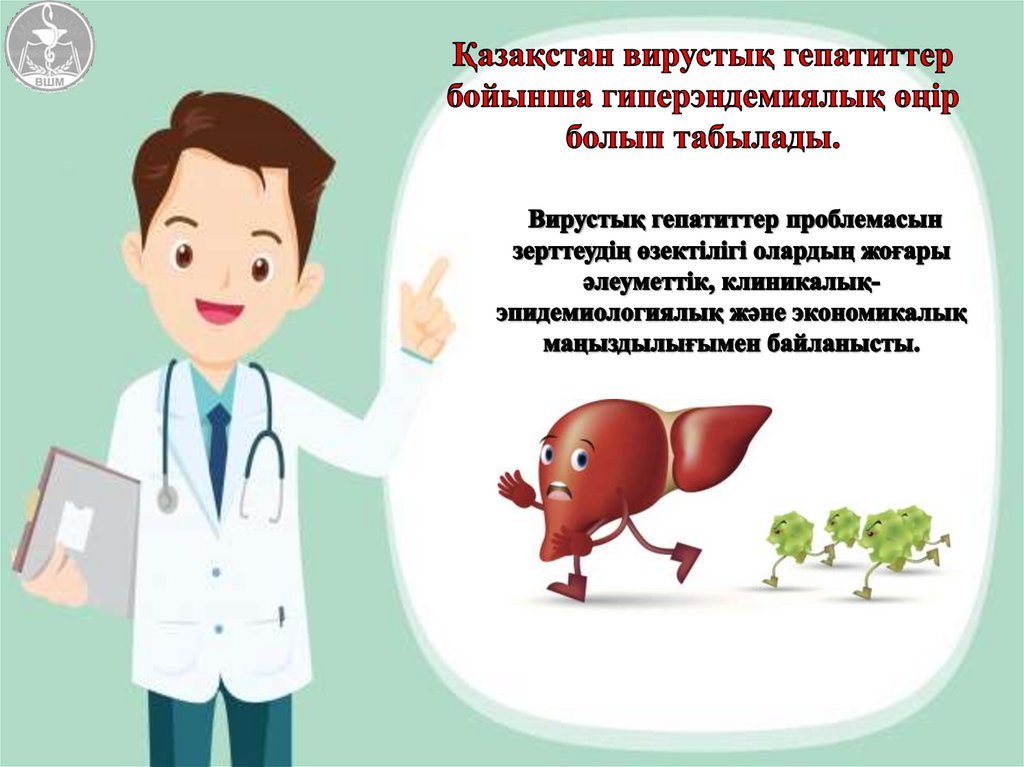 ВШМ

Қазақстан вирустық гепатиттер бойынша гиперэндемиялық өңір болып табылады.

Вирустық гепатиттер проблемасын зерттеудің өзектілігі олардың жоғары әлеуметтік, клиникалық-эпидемиологиялық және экономикалық маңыздылығымен байланысты.